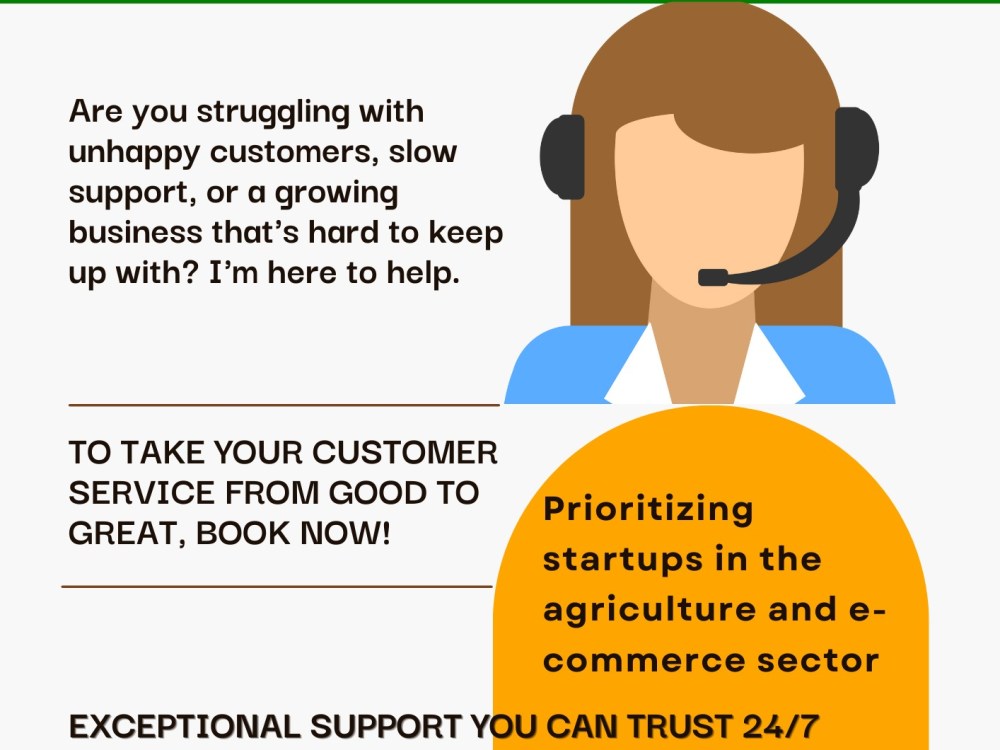 Are you struggling with unhappy customers, slow support, or a growing business that's hard to keep up with? I'm here to help.

TO TAKE YOUR CUSTOMER SERVICE FROM GOOD TO GREAT, BOOK NOW!

Prioritizing startups in the agriculture and e-commerce sector

EXCEPTIONAL SUPPORT YOU CAN TRUST 24/7